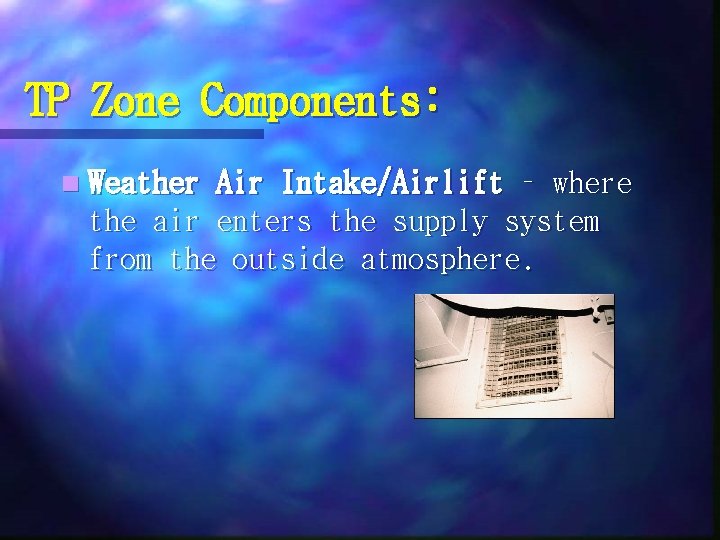 TP Zone Components:

Weather Air Intake/Airlift – where the air enters the supply system from the outside atmosphere.